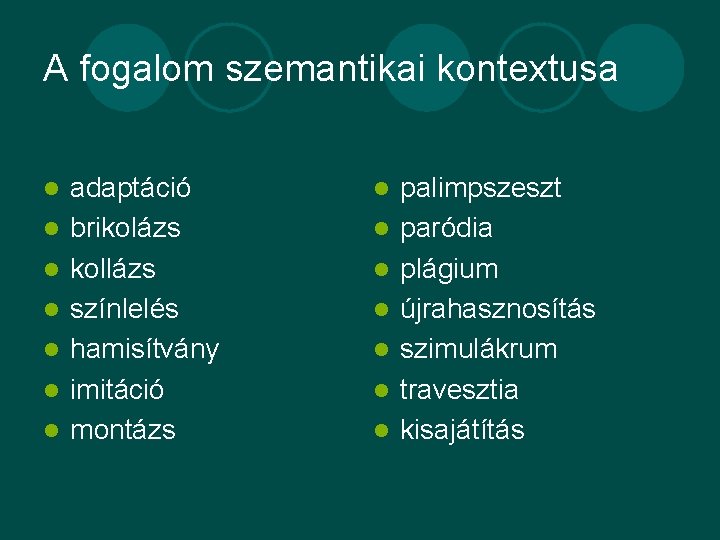 A fogalom szemantikai kontextusa

- adaptáció
- brikolázs
- kollázs
- színlelés
- hamisítvány
- imitáció
- montázs

- palimpszeszt
- paródia
- plágium
- újrahasznosítás
- szimulákrum
- travesztia
- kisajátítás